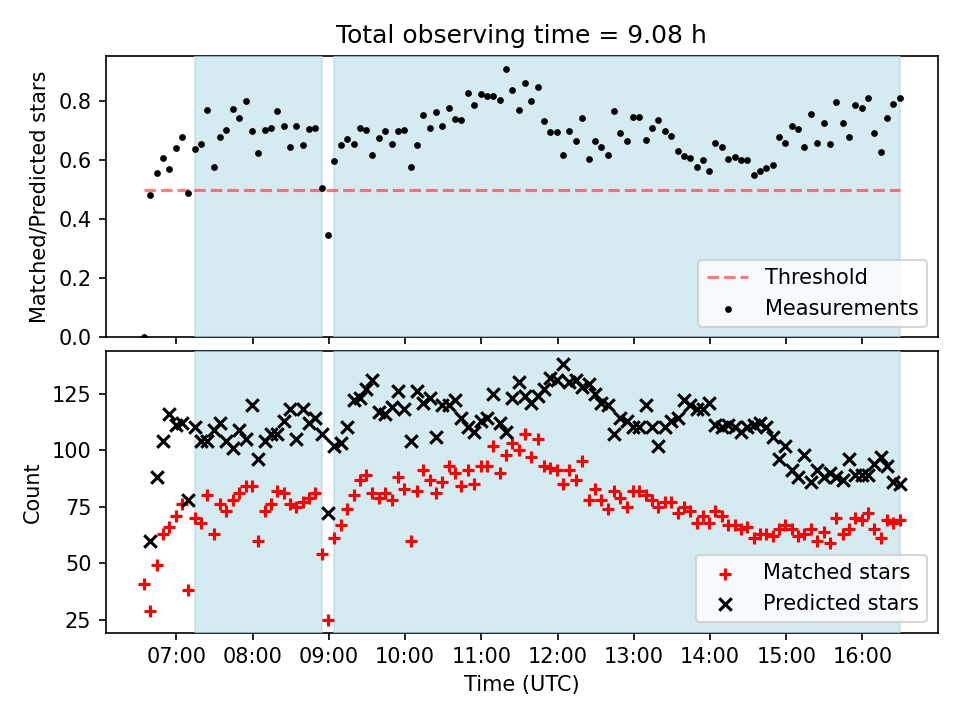 Total observing time = 9.08 h

Matched/Predicted stars

0.8
0.6
0.4
0.2
0.0

Threshold
Measurements

Count

125
100
75
50
25

Matched stars
Predicted stars

07:00 08:00 09:00 10:00 11:00 12:00 13:00 14:00 15:00 16:00

Time (UTC)